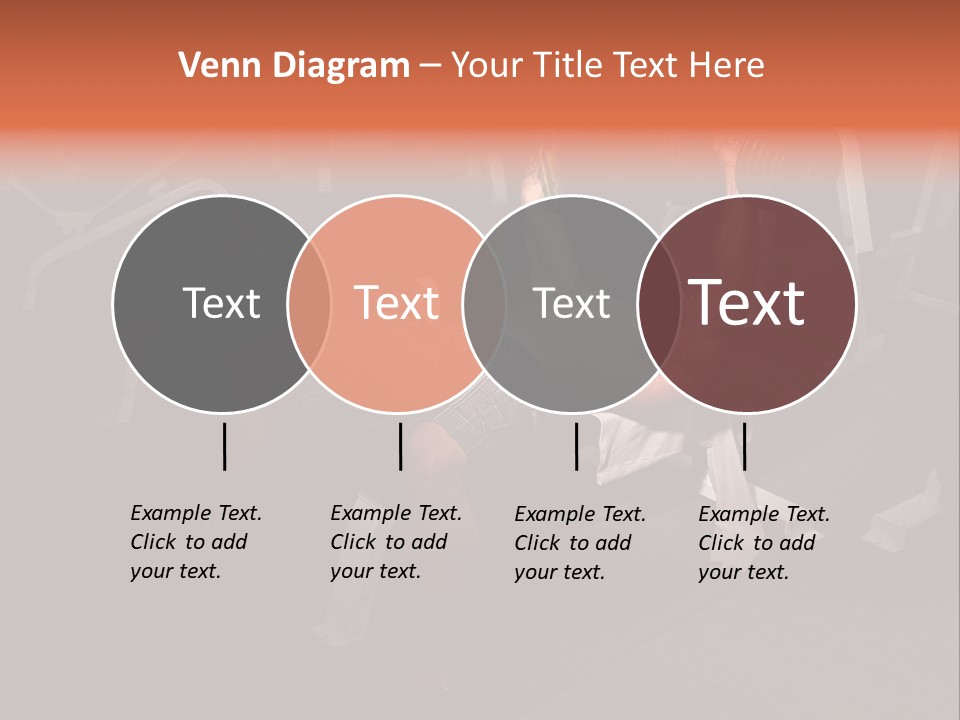 Venn Diagram – Your Title Text Here

Text

Text

Text

Text

Example Text. Click to add your text.

Example Text. Click to add your text.

Example Text. Click to add your text.

Example Text. Click to add your text.